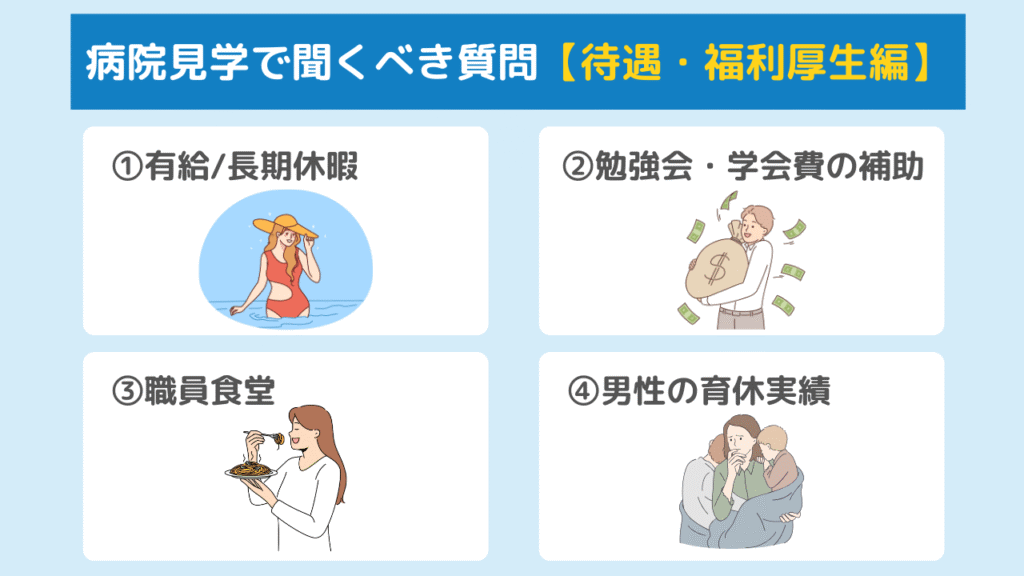 病院見学で聞くべき質問【待遇・福利厚生編】

①有給/長期休暇

②勉強会・学会費の補助

$

③職員食堂

④男性の育休実績